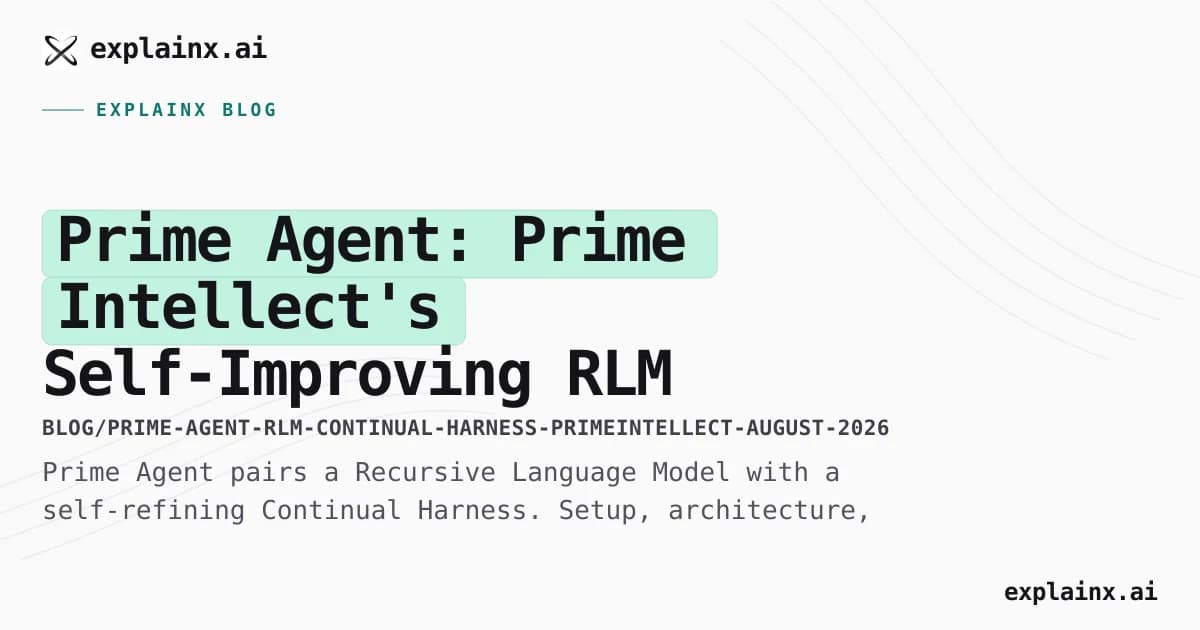 explainx.ai

EXPLAINX BLOG

Prime Agent: Prime Intellect's Self-Improving RLM

BLOG/PRIME-AGENT-RLM-CONTINUAL-HARNESS-PRIMEINTELLECT-AUGUST-2026

Prime Agent pairs a Recursive Language Model with a self-refining Continual Harness. Setup, architecture,

explainx.ai